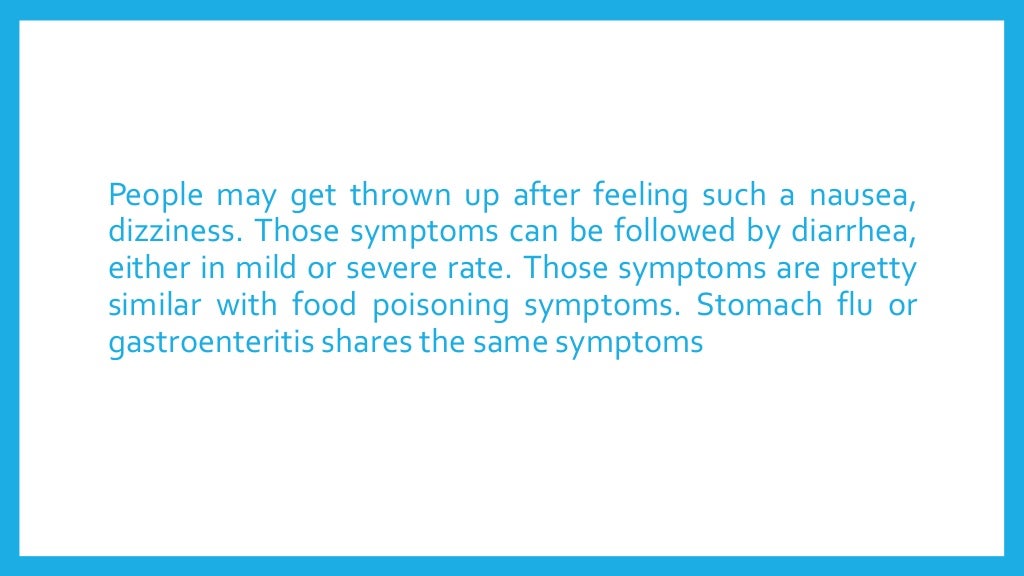 People may get thrown up after feeling such a nausea, dizziness. Those symptoms can be followed by diarrhea, either in mild or severe rate. Those symptoms are pretty similar with food poisoning symptoms. Stomach flu or gastroenteritis shares the same symptoms